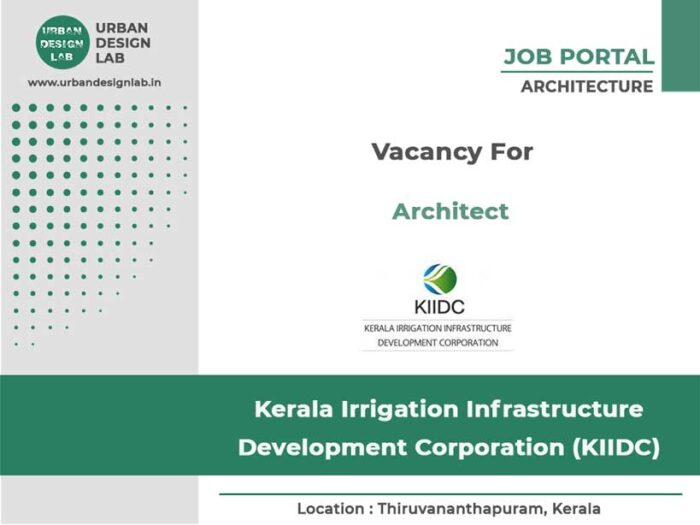 URBAN DESIGN LAB

URBAN
DESIGN
LAB

www.urbandesignlab.in

JOB PORTAL
ARCHITECTURE

Vacancy For

Architect

KIIDC
KERALA IRRIGATION INFRASTRUCTURE
DEVELOPMENT CORPORATION

Kerala Irrigation Infrastructure Development Corporation (KIIDC)

Location : Thiruvananthapuram, Kerala